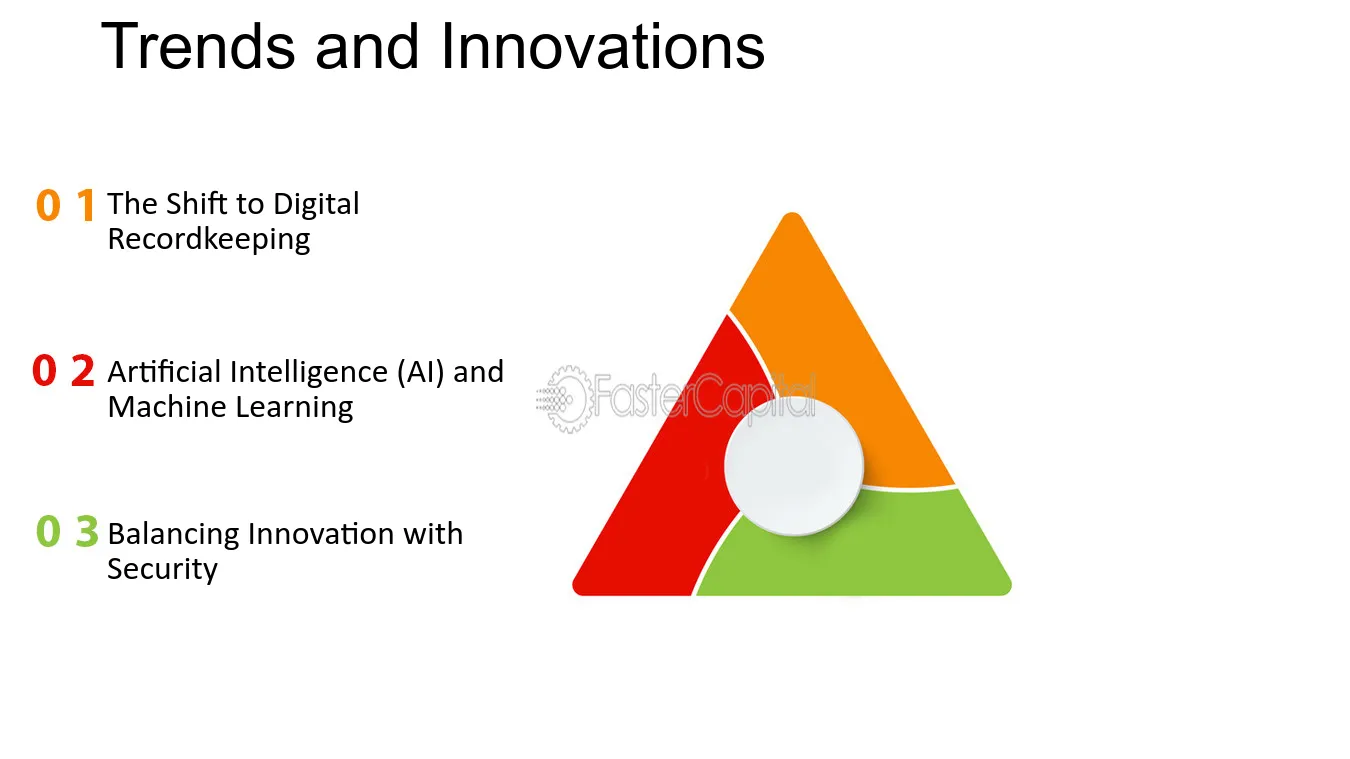 Trends and Innovations

0 1 The Shift to Digital Recordkeeping

0 2 Artificial Intelligence (AI) and Machine Learning

0 3 Balancing Innovation with Security

FasterCapital